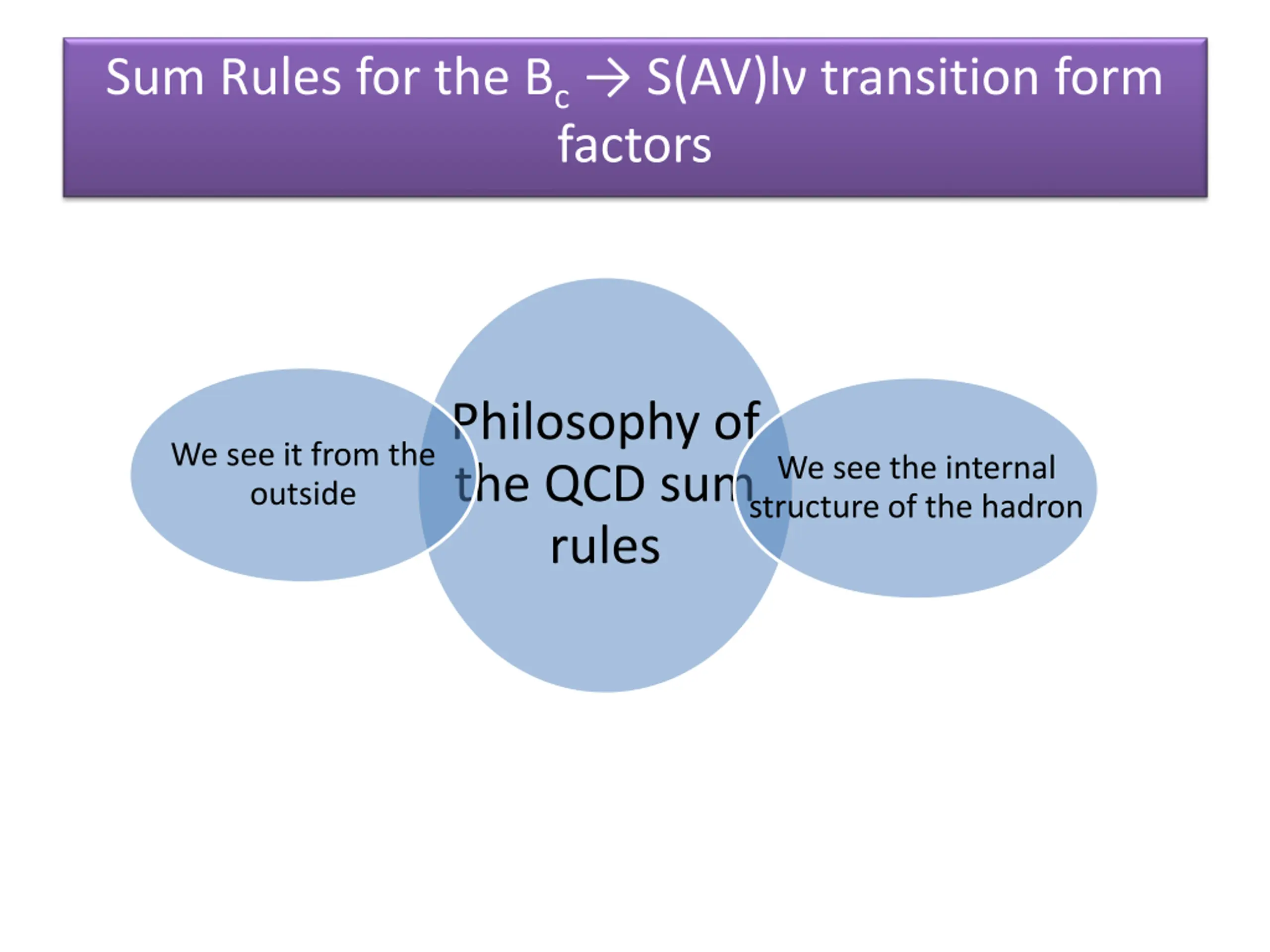 Sum Rules for the $B_c \rightarrow S(AV)l\nu$ transition form factors

We see it from the outside

Philosophy of the QCD sum rules

We see the internal structure of the hadron